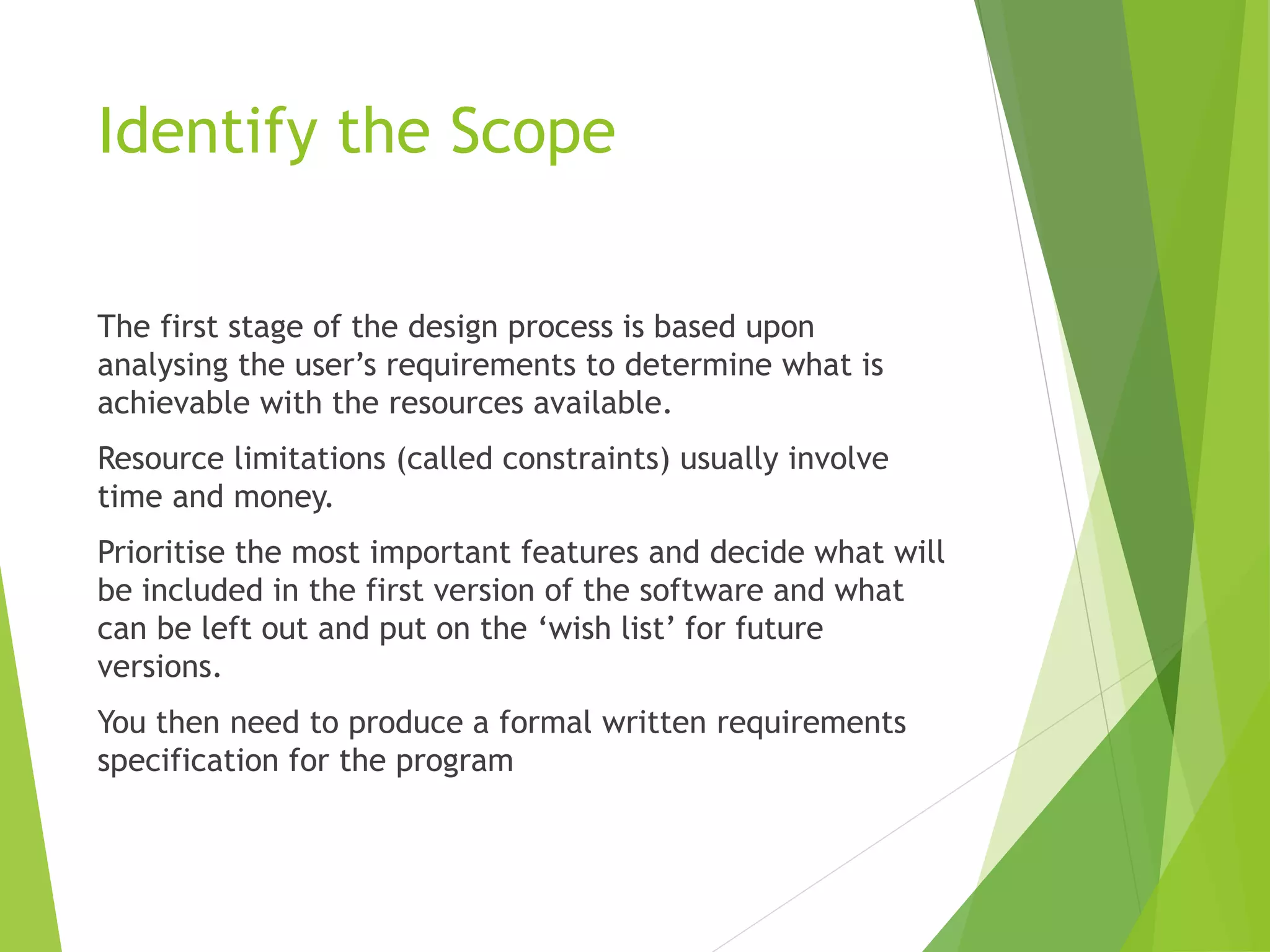 Identify the Scope

The first stage of the design process is based upon analysing the user’s requirements to determine what is achievable with the resources available.

Resource limitations (called constraints) usually involve time and money.

Prioritise the most important features and decide what will be included in the first version of the software and what can be left out and put on the ‘wish list’ for future versions.

You then need to produce a formal written requirements specification for the program